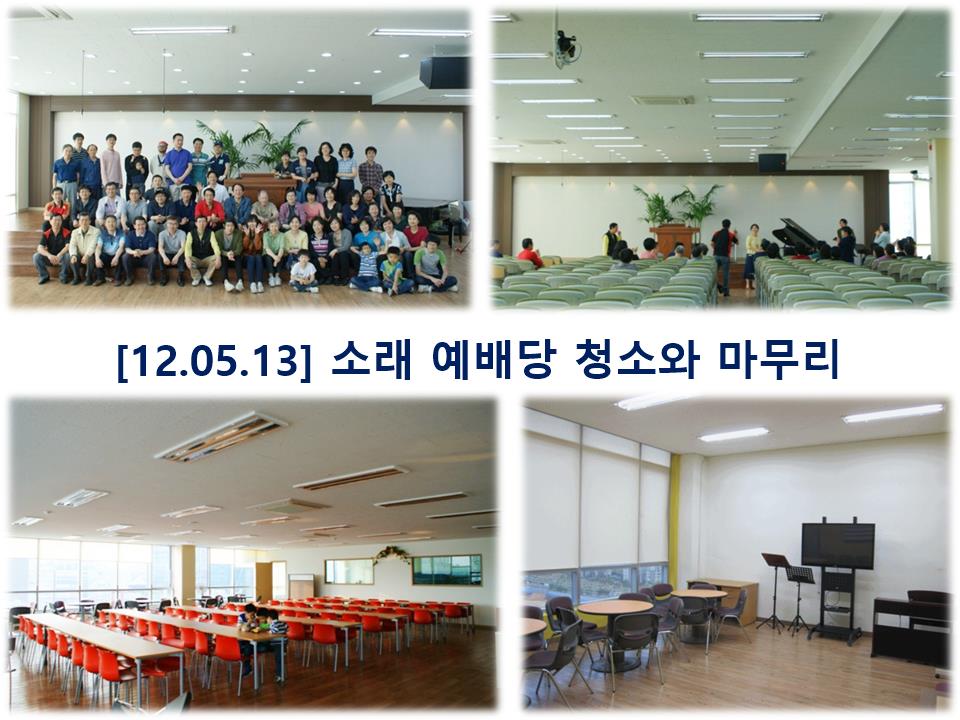 [12.05.13] 소래 예배당 청소와 마무리